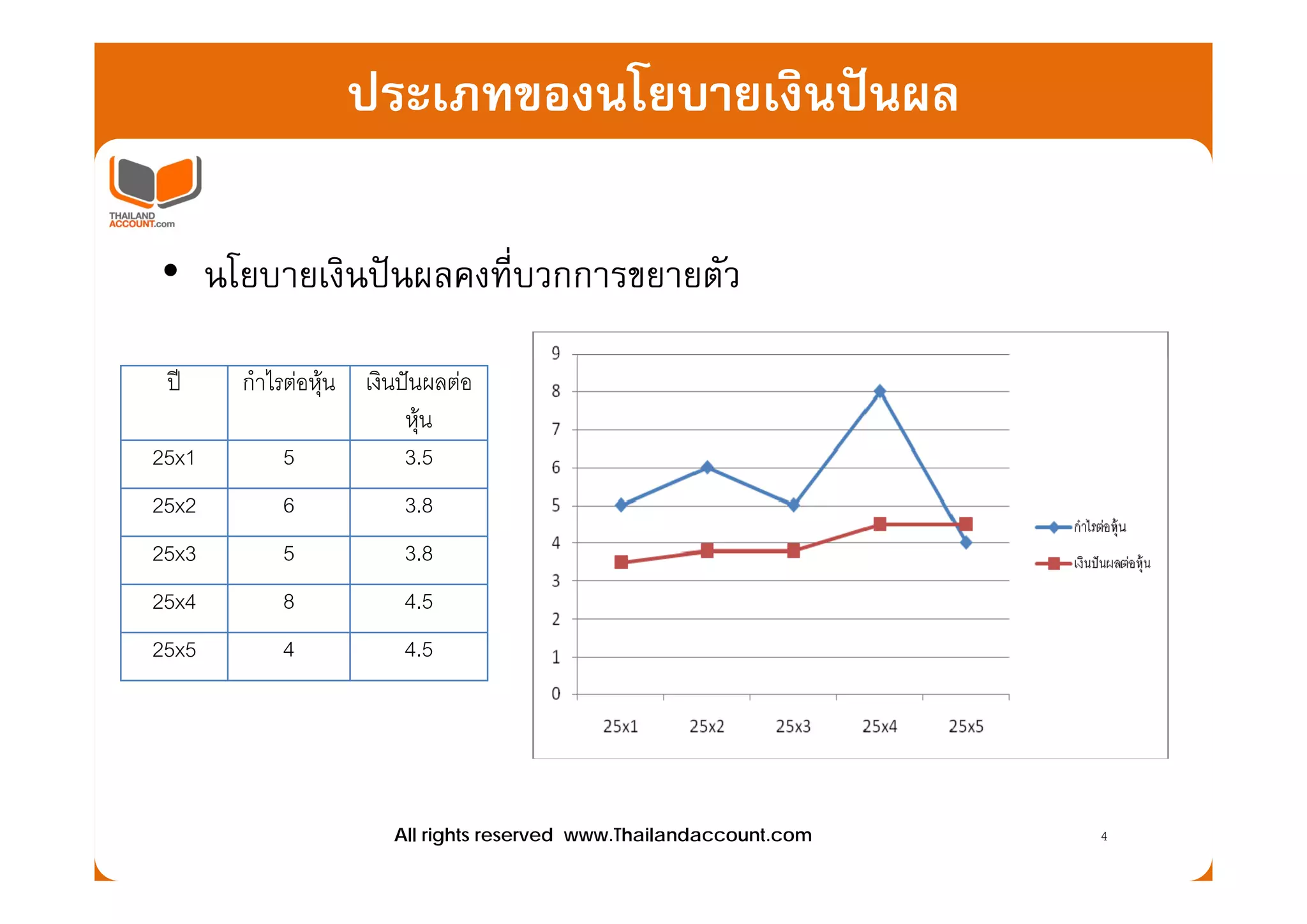 ประเภทของนโยบายเงินปันผล

THAILAND ACCOUNT.com

• นโยบายเงินปันผลคงที่บวกการขยายตัว

| ปี | กำไรต่อหุ้น | เงินปันผลต่อหุ้น |
|---|---|---|
| 25x1 | 5 | 3.5 |
| 25x2 | 6 | 3.8 |
| 25x3 | 5 | 3.8 |
| 25x4 | 8 | 4.5 |
| 25x5 | 4 | 4.5 |

9
8
7
6
5
4
3
2
1
0

25x1 25x2 25x3 25x4 25x5

กำไรต่อหุ้น
เงินปันผลต่อหุ้น

All rights reserved www.Thailandaccount.com

4